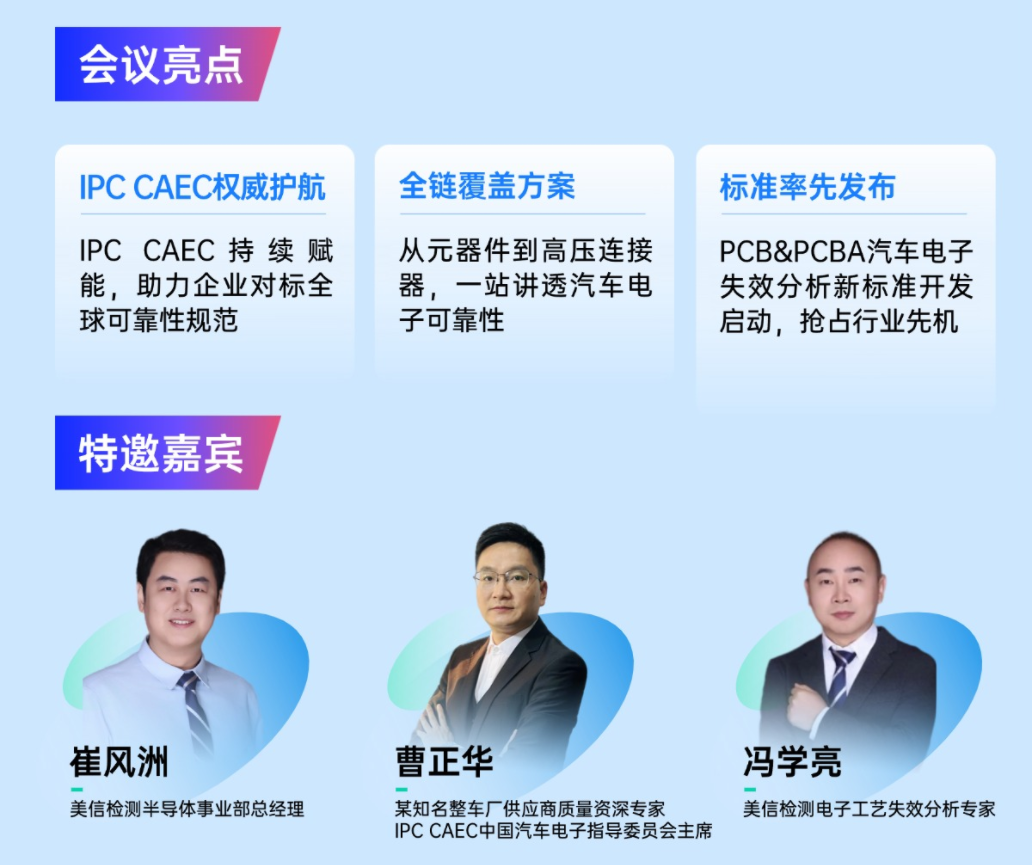 会议亮点

IPC CAEC权威护航

IPC CAEC 持续赋能，助力企业对标全球可靠性规范

全链覆盖方案

从元器件到高压连接器，一站讲透汽车电子可靠性

标准率先发布

PCB&PCBA汽车电子失效分析新标准开发启动，抢占行业先机

特邀嘉宾

崔风洲

美信检测半导体事业部总经理

曹正华

某知名整车厂供应商质量资深专家
IPC CAEC中国汽车电子指导委员会主席

冯学亮

美信检测电子工艺失效分析专家